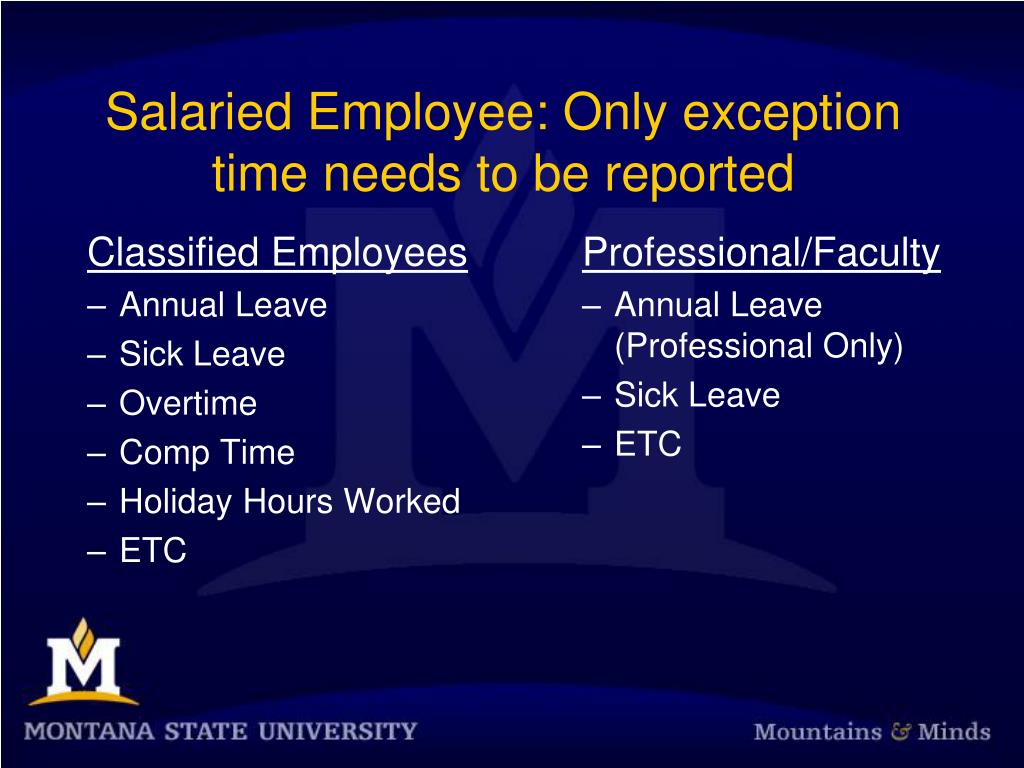 Salaried Employee: Only exception time needs to be reported

Classified Employees
– Annual Leave
– Sick Leave
– Overtime
– Comp Time
– Holiday Hours Worked
– ETC

Professional/Faculty
– Annual Leave (Professional Only)
– Sick Leave
– ETC

M

MONTANA STATE UNIVERSITY

Mountains & Minds